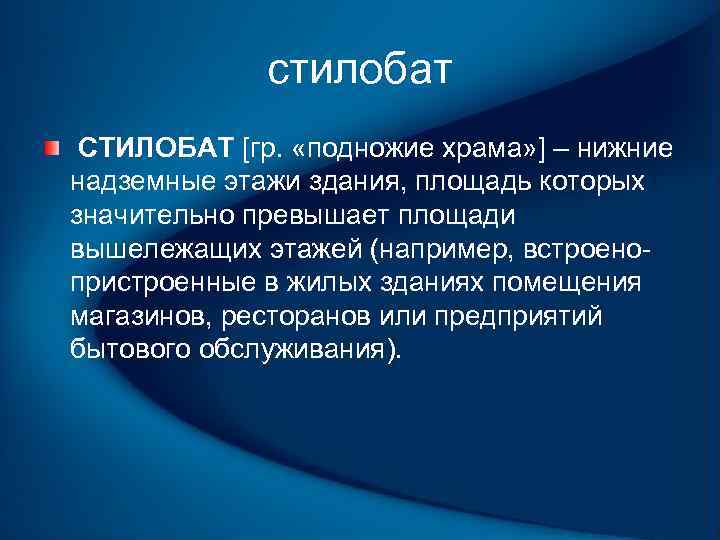 стилобат

СТИЛОБАТ [гр. «подножие храма»] – нижние надземные этажи здания, площадь которых значительно превышает площади вышележащих этажей (например, встроено-пристроенные в жилых зданиях помещения магазинов, ресторанов или предприятий бытового обслуживания).